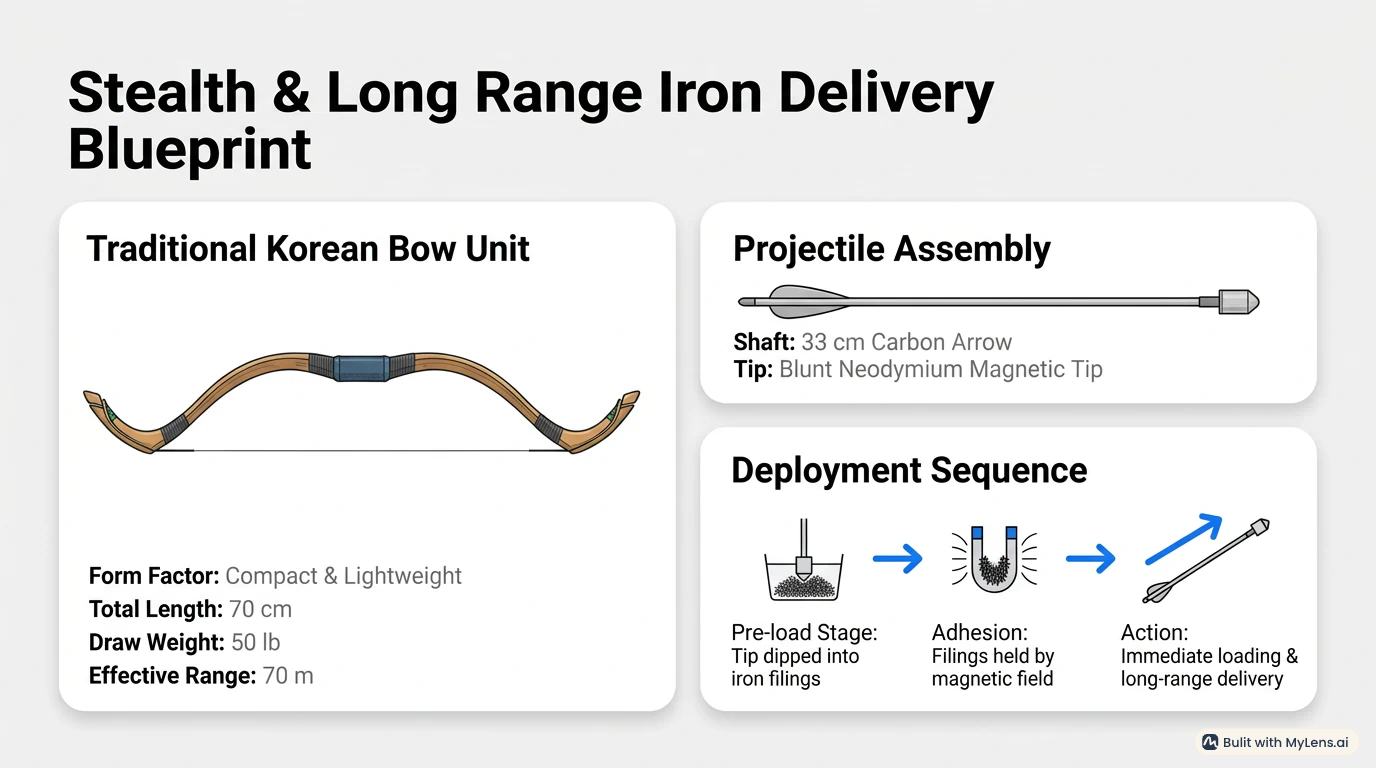 Stealth & Long Range Iron Delivery Blueprint

Traditional Korean Bow Unit

Form Factor: Compact & Lightweight
Total Length: 70 cm
Draw Weight: 50 lb
Effective Range: 70 m

Projectile Assembly

Shaft: 33 cm Carbon Arrow
Tip: Blunt Neodymium Magnetic Tip

Deployment Sequence

Pre-load Stage:
Tip dipped into iron filings

Adhesion:
Filings held by magnetic field

Action:
Immediate loading & long-range delivery

Bulit with MyLens.ai